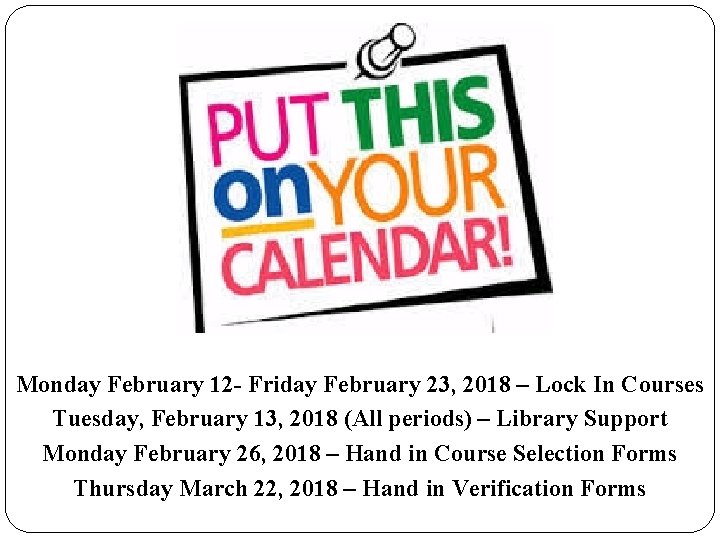 PUT THIS on YOUR CALENDAR!

Monday February 12- Friday February 23, 2018 – Lock In Courses
Tuesday, February 13, 2018 (All periods) – Library Support
Monday February 26, 2018 – Hand in Course Selection Forms
Thursday March 22, 2018 – Hand in Verification Forms